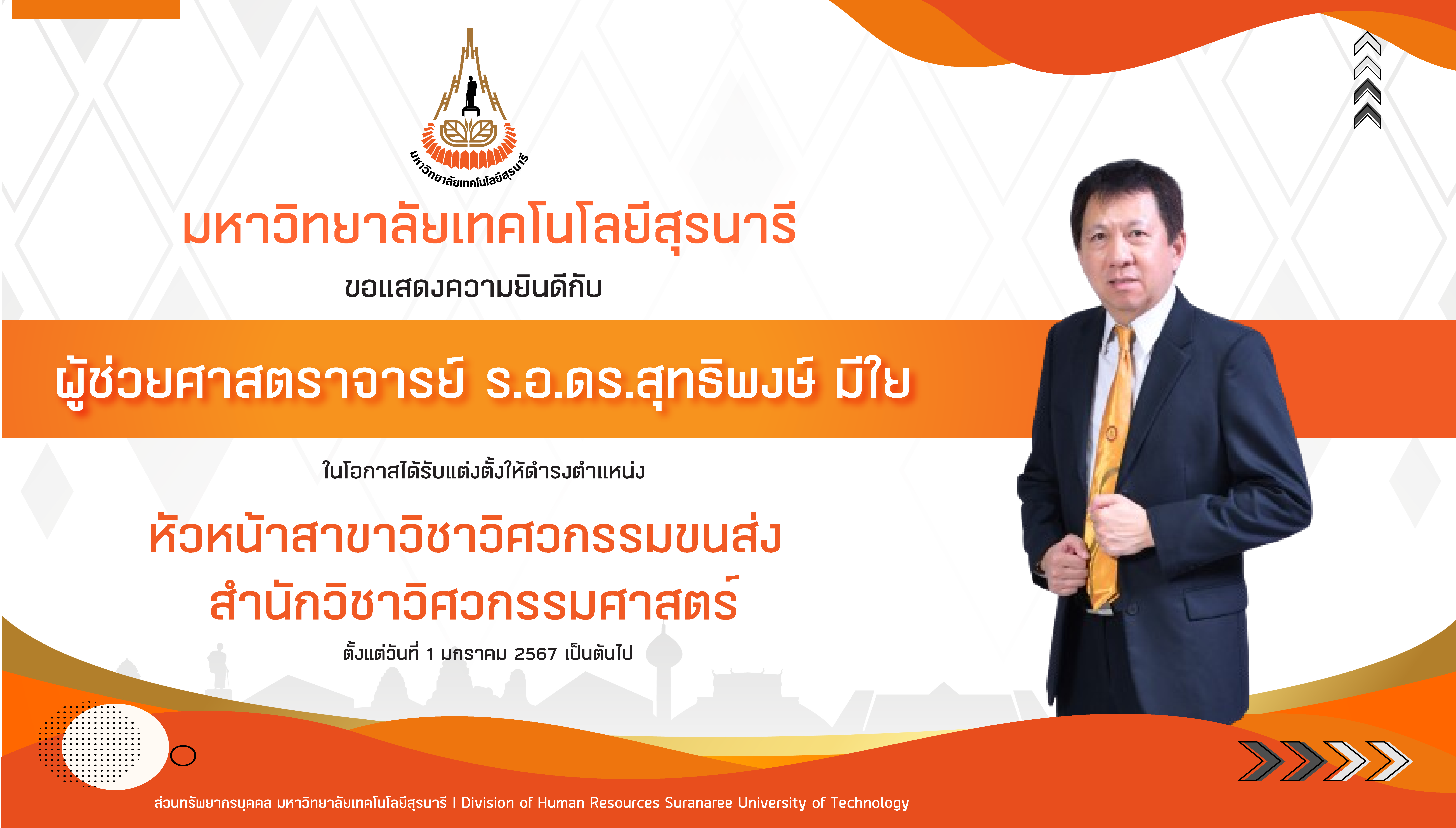 มหาวิทยาลัยเทคโนโลยีสุรนารี

มหาวิทยาลัยเทคโนโลยีสุรนารี

ขอแสดงความยินดีกับ

ผู้ช่วยศาสตราจารย์ ร.อ.ดร.สุทธิพงษ์ มีใย

ในโอกาสได้รับแต่งตั้งให้ดำรงตำแหน่ง

หัวหน้าสาขาวิชาวิศวกรรมขนส่ง
สำนักวิชาวิศวกรรมศาสตร์

ตั้งแต่วันที่ 1 มกราคม 2567 เป็นต้นไป

ส่วนทรัพยากรบุคคล มหาวิทยาลัยเทคโนโลยีสุรนารี I Division of Human Resources Suranaree University of Technology